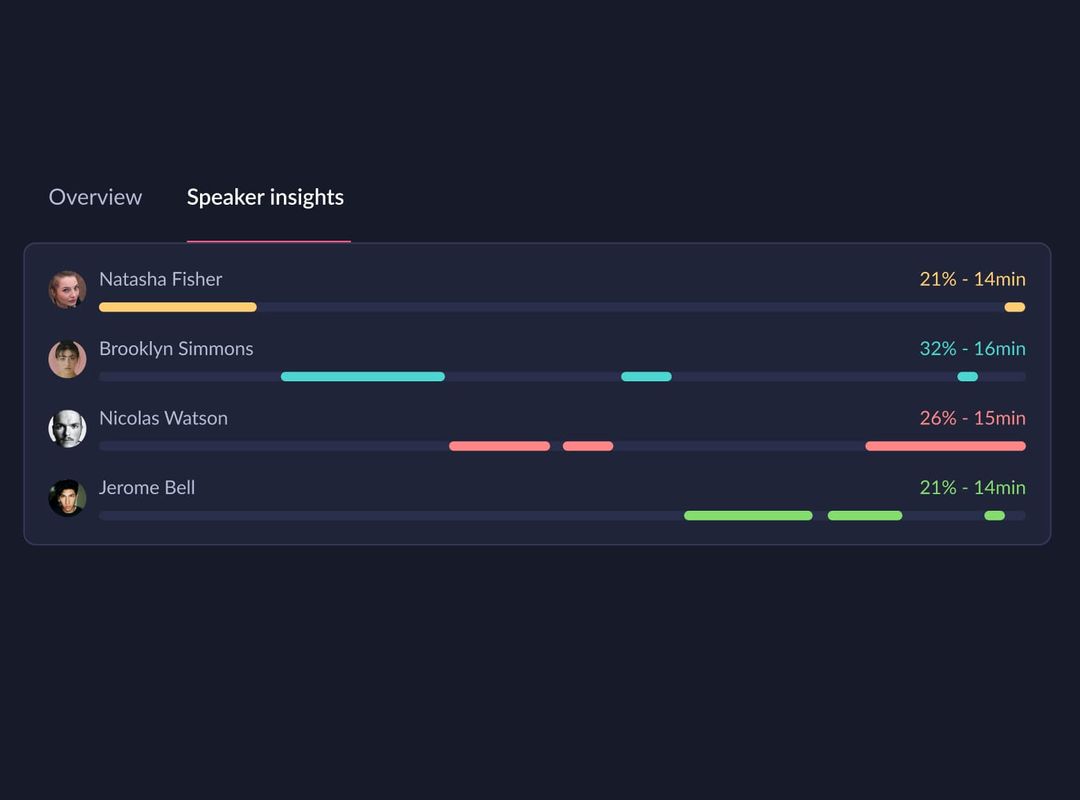 Overview Speaker insights

Natasha Fisher 21% - 14min

Brooklyn Simmons 32% - 16min

Nicolas Watson 26% - 15min

Jerome Bell 21% - 14min